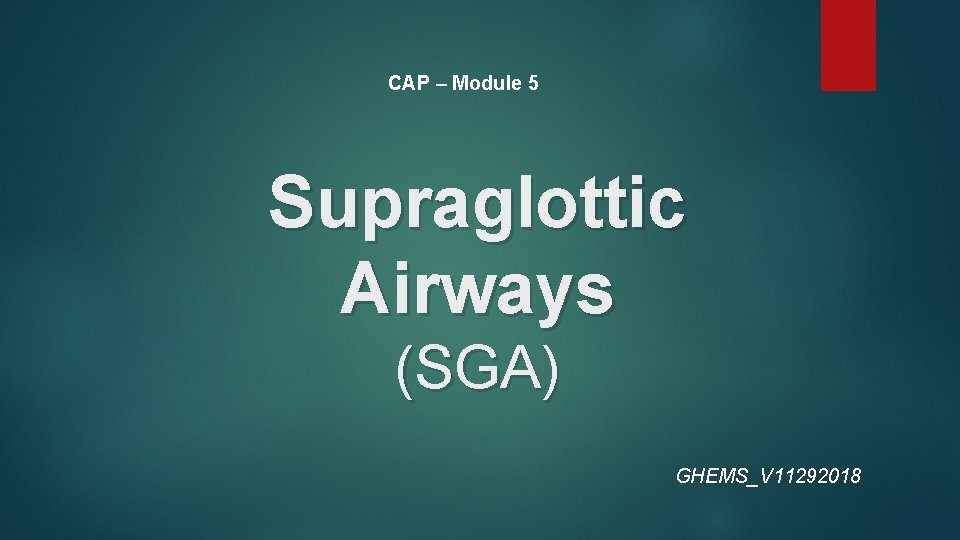 CAP – Module 5

Supraglottic Airways
(SGA)

GHEMS_V11292018